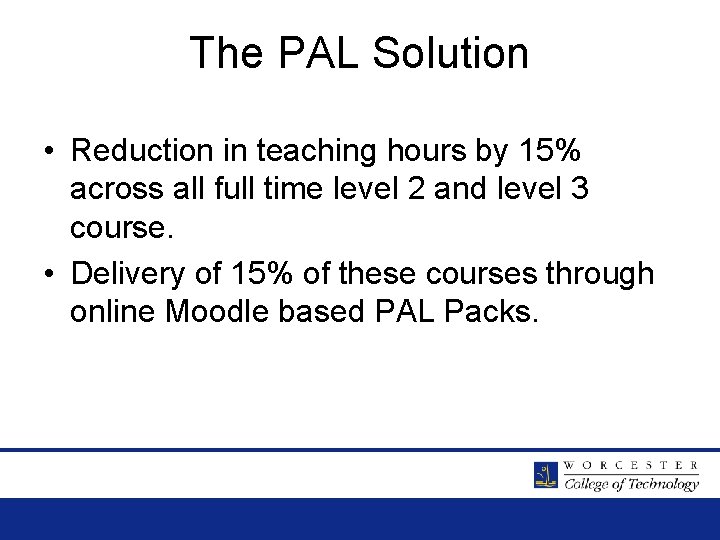 The PAL Solution

• Reduction in teaching hours by 15% across all full time level 2 and level 3 course.

• Delivery of 15% of these courses through online Moodle based PAL Packs.

WORCESTER
College of Technology